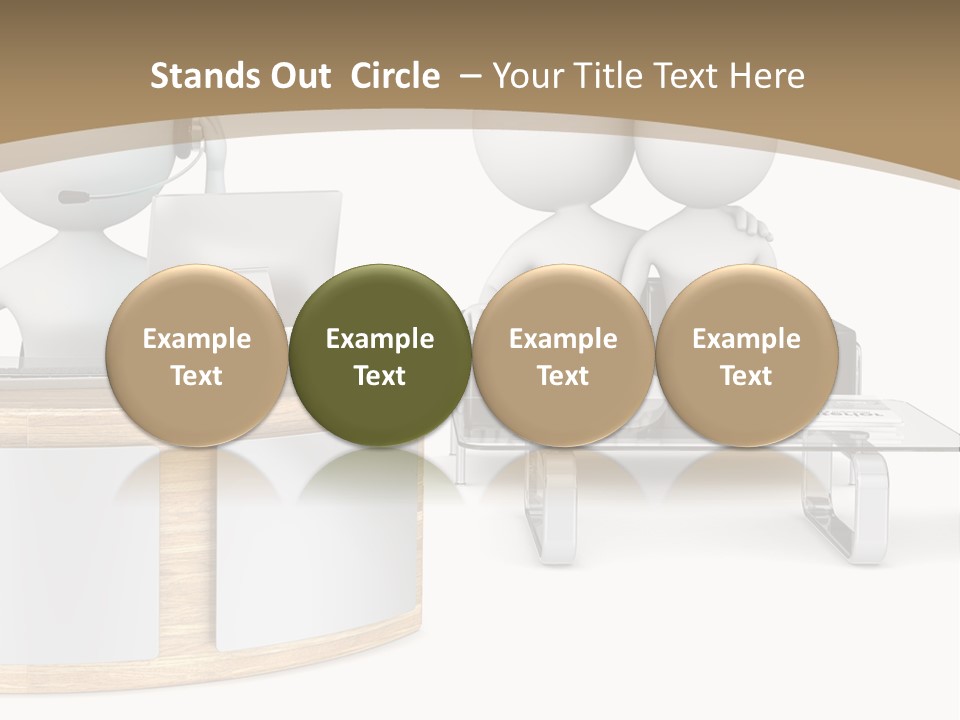 Stands Out  Circle  – Your Title Text Here

Example Text

Example Text

Example Text

Example Text